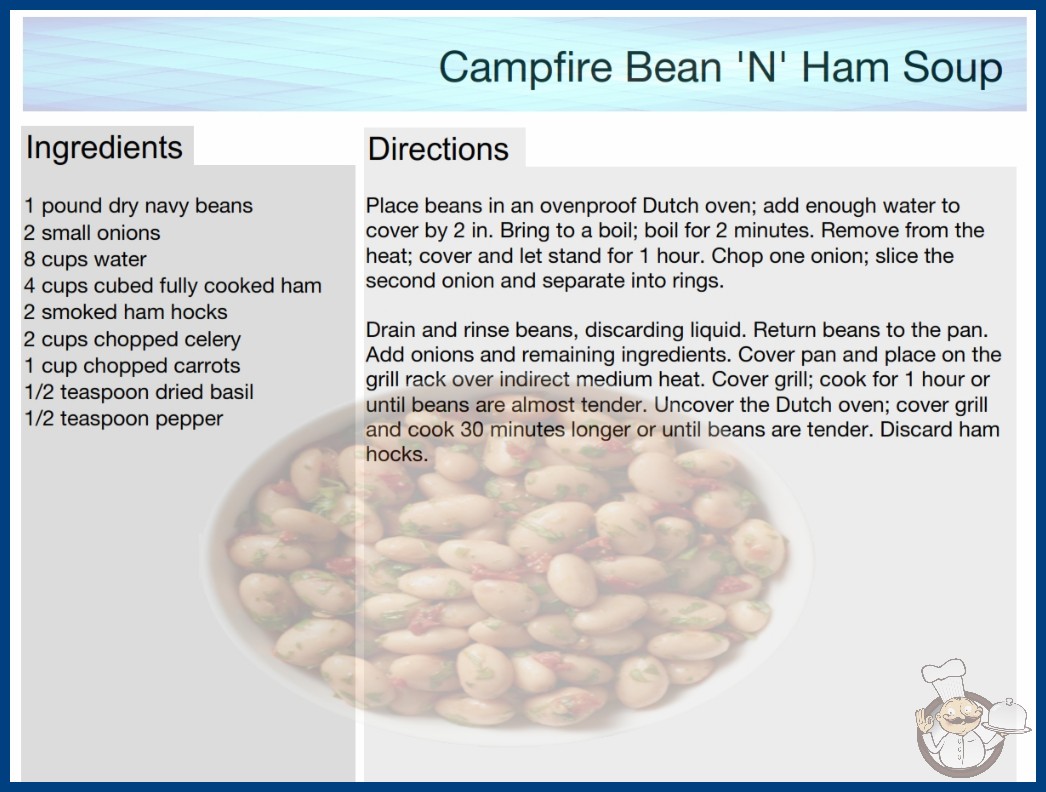 Campfire Bean 'N' Ham Soup

Ingredients

1 pound dry navy beans
2 small onions
8 cups water
4 cups cubed fully cooked ham
2 smoked ham hocks
2 cups chopped celery
1 cup chopped carrots
1/2 teaspoon dried basil
1/2 teaspoon pepper

Directions

Place beans in an ovenproof Dutch oven; add enough water to cover by 2 in. Bring to a boil; boil for 2 minutes. Remove from the heat; cover and let stand for 1 hour. Chop one onion; slice the second onion and separate into rings.

Drain and rinse beans, discarding liquid. Return beans to the pan. Add onions and remaining ingredients. Cover pan and place on the grill rack over indirect medium heat. Cover grill; cook for 1 hour or until beans are almost tender. Uncover the Dutch oven; cover grill and cook 30 minutes longer or until beans are tender. Discard ham hocks.